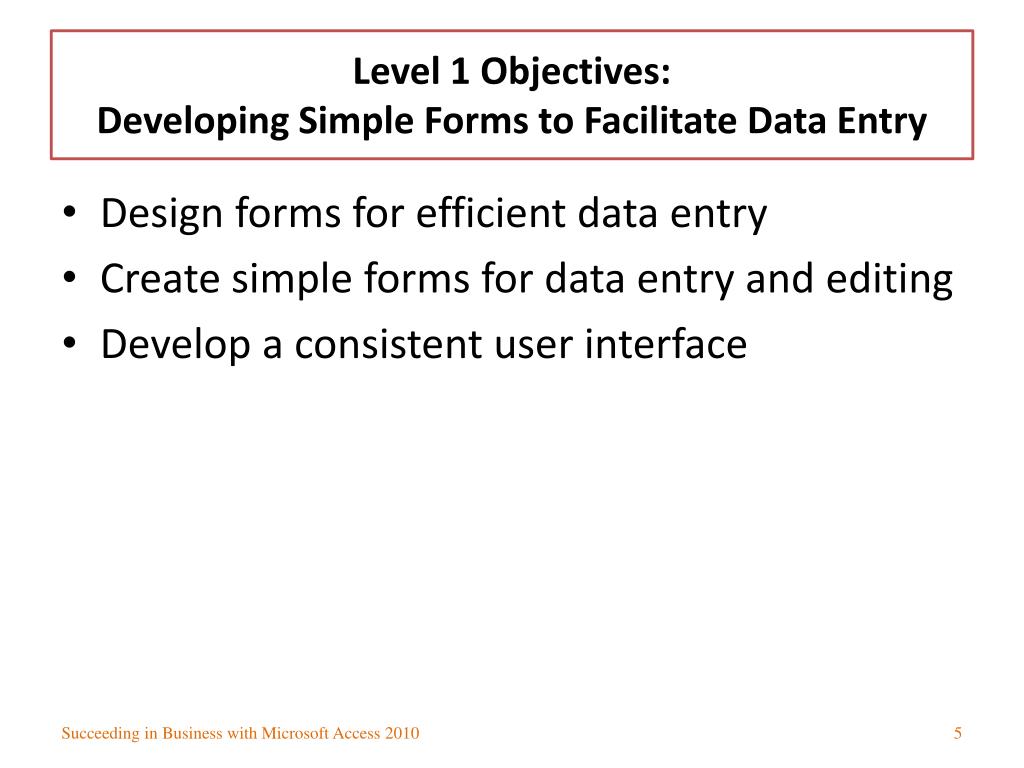 Level 1 Objectives:
Developing Simple Forms to Facilitate Data Entry

• Design forms for efficient data entry
• Create simple forms for data entry and editing
• Develop a consistent user interface

Succeeding in Business with Microsoft Access 2010

5